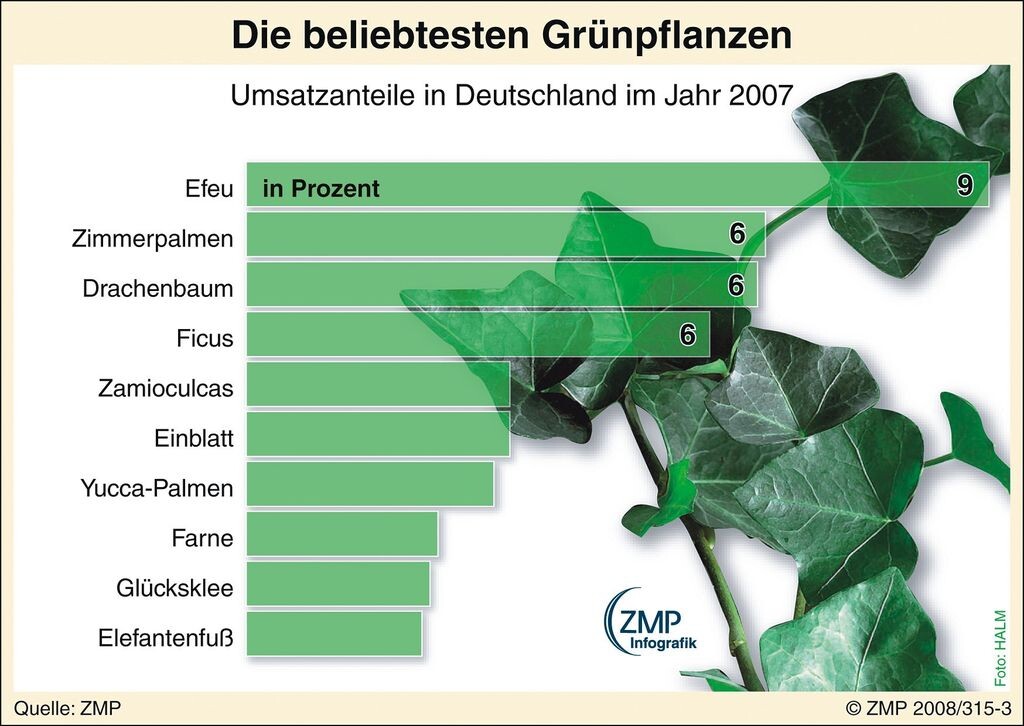 Die beliebtesten Grünpflanzen

Umsatzanteile in Deutschland im Jahr 2007

in Prozent

Efeu 9
Zimmerpalmen 6
Drachenbaum 6
Ficus 6
Zamioculcas
Einblatt
Yucca-Palmen
Farne
Glücksklee
Elefantenfuß

ZMP Infografik

Foto: HALM

Quelle: ZMP

© ZMP 2008/315-3